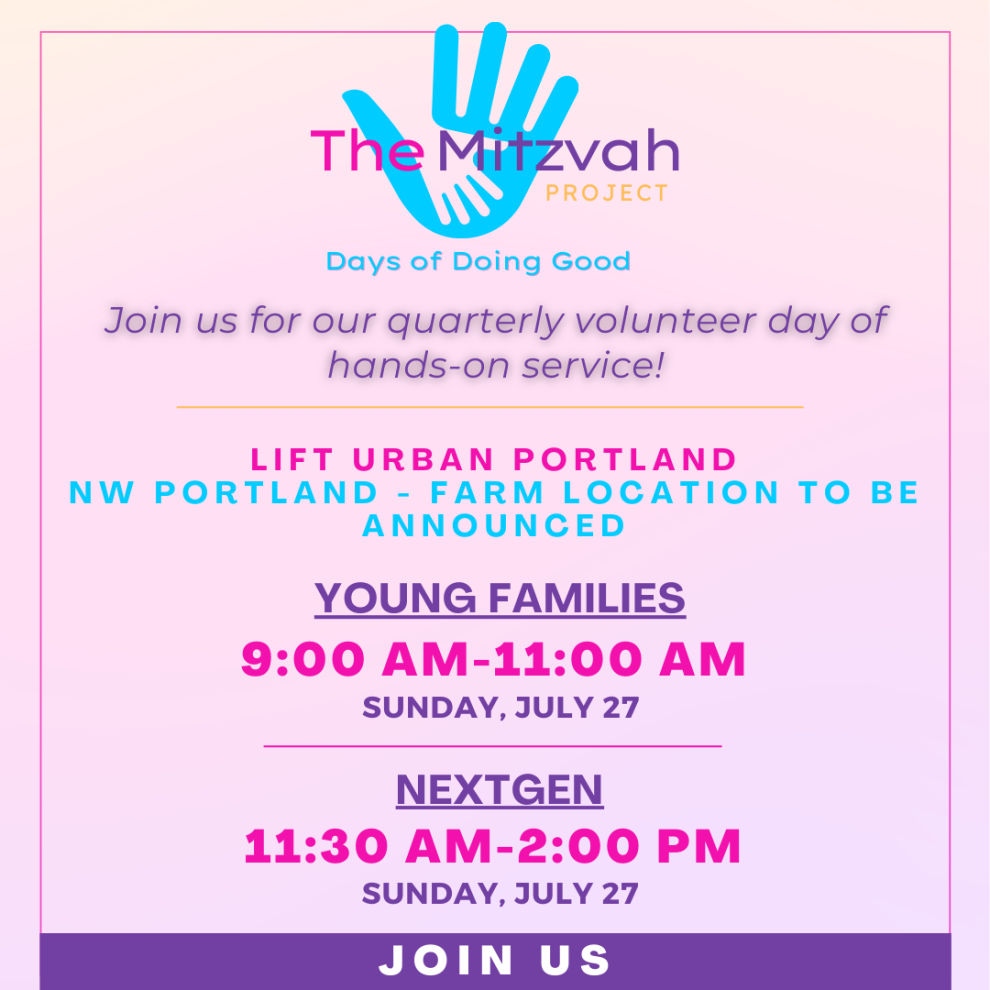 The Mitzvah PROJECT

Days of Doing Good

Join us for our quarterly volunteer day of hands-on service!

LIFT URBAN PORTLAND
NW PORTLAND - FARM LOCATION TO BE ANNOUNCED

YOUNG FAMILIES
9:00 AM-11:00 AM
SUNDAY, JULY 27

NEXTGEN
11:30 AM-2:00 PM
SUNDAY, JULY 27

JOIN US